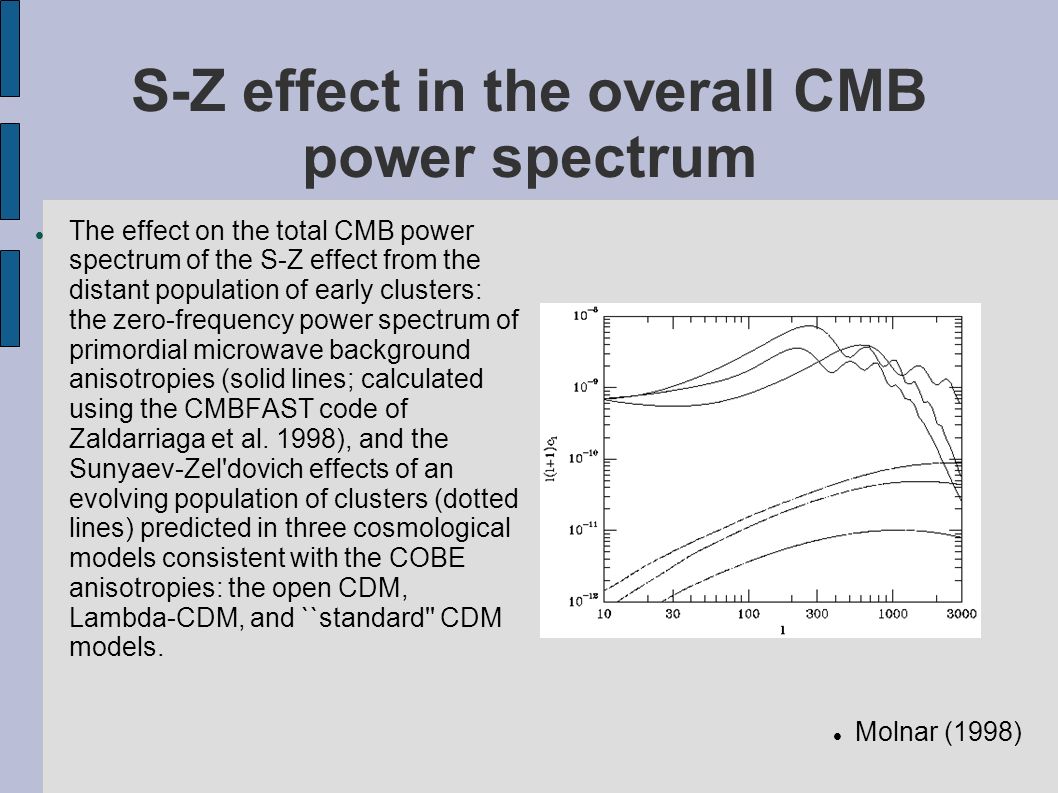 S-Z effect in the overall CMB power spectrum

The effect on the total CMB power spectrum of the S-Z effect from the distant population of early clusters: the zero-frequency power spectrum of primordial microwave background anisotropies (solid lines; calculated using the CMBFAST code of Zaldarriaga et al. 1998), and the Sunyaev-Zel'dovich effects of an evolving population of clusters (dotted lines) predicted in three cosmological models consistent with the COBE anisotropies: the open CDM, Lambda-CDM, and ``standard'' CDM models.

$10^{-8}$
$10^{-9}$
$10^{-10}$
$10^{-11}$
$10^{-12}$
$l(l+1)c_l$
10
30
100
300
1000
3000
l

Molnar (1998)